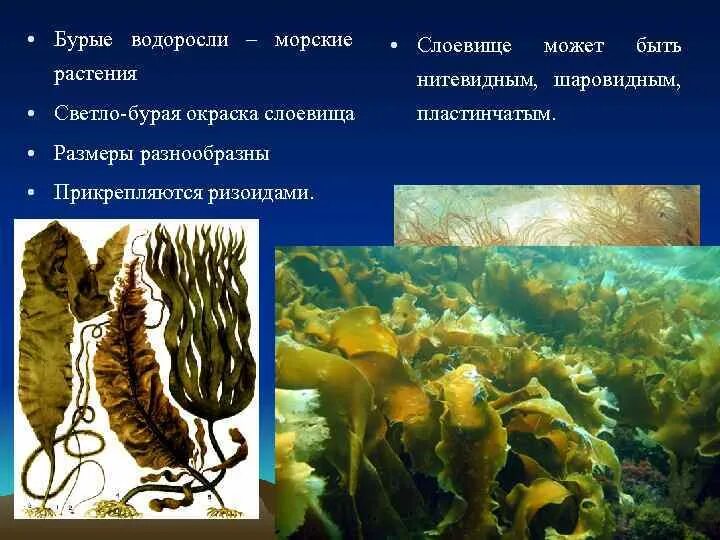 • Бурые водоросли – морские растения

• Светло-бурая окраска слоевища

• Размеры разнообразны

• Прикрепляются ризоидами.

• Слоевище может быть нитевидным, шаровидным, пластинчатым.